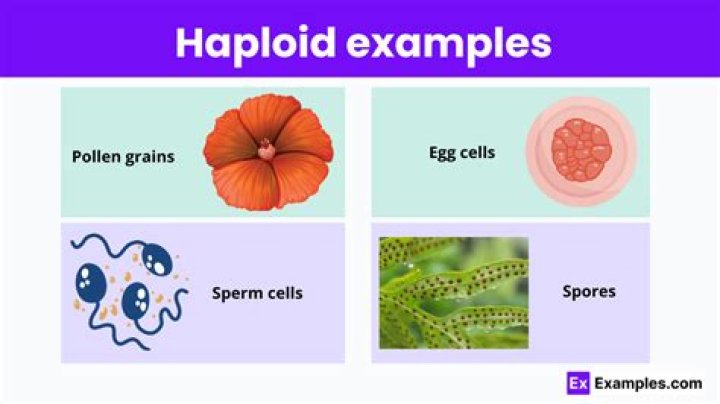 Haploid examples

Pollen grains

Egg cells

Sperm cells

Spores

Ex Examples.com